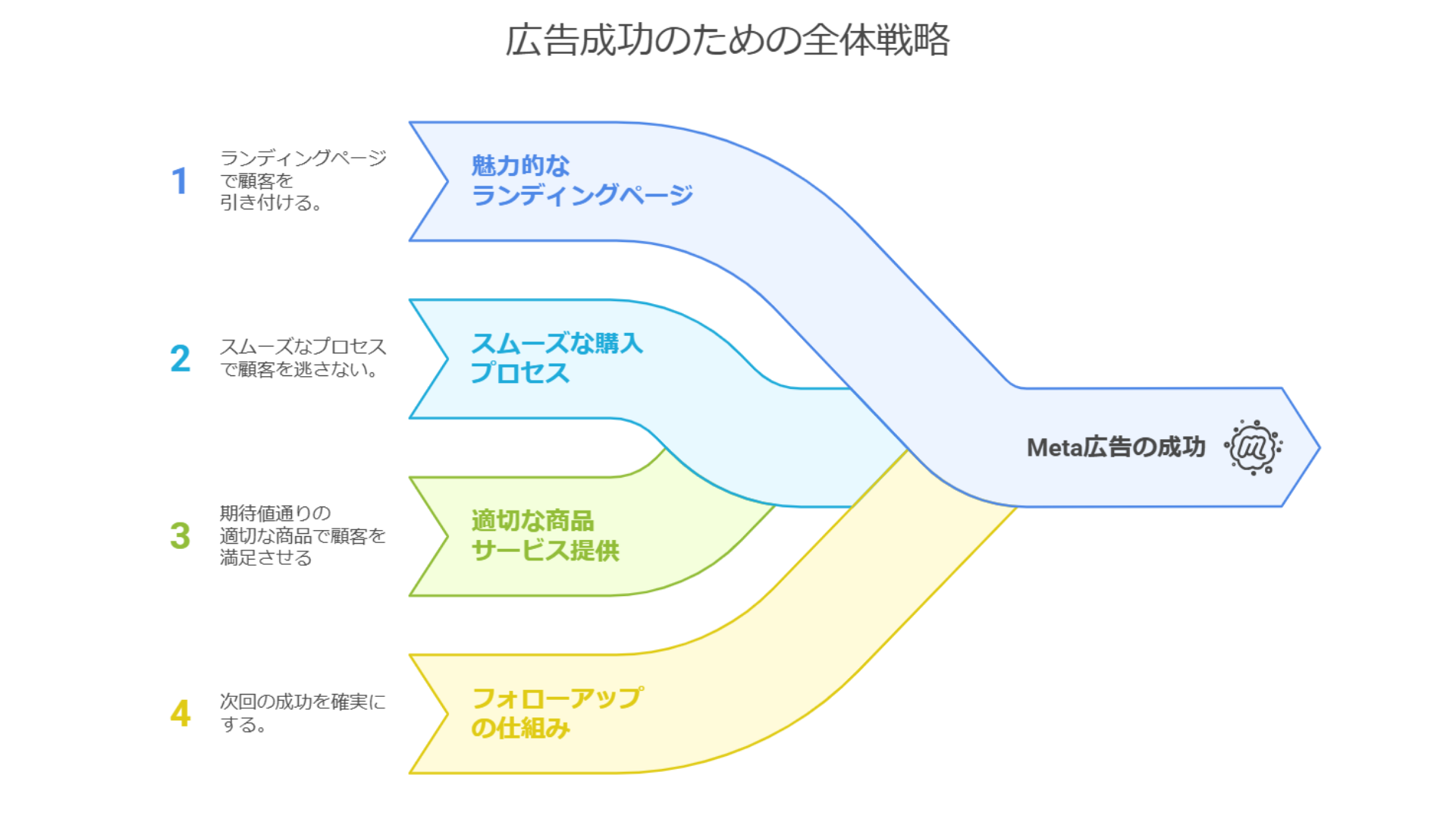 広告成功のための全体戦略

1
ランディングページで顧客を引き付ける。

魅力的なランディングページ

2
スムーズなプロセスで顧客を逃さない。

スムーズな購入プロセス

3
期待値通りの適切な商品で顧客を満足させる

適切な商品サービス提供

4
次回の成功を確実にする。

フォローアップの仕組み

Meta広告の成功